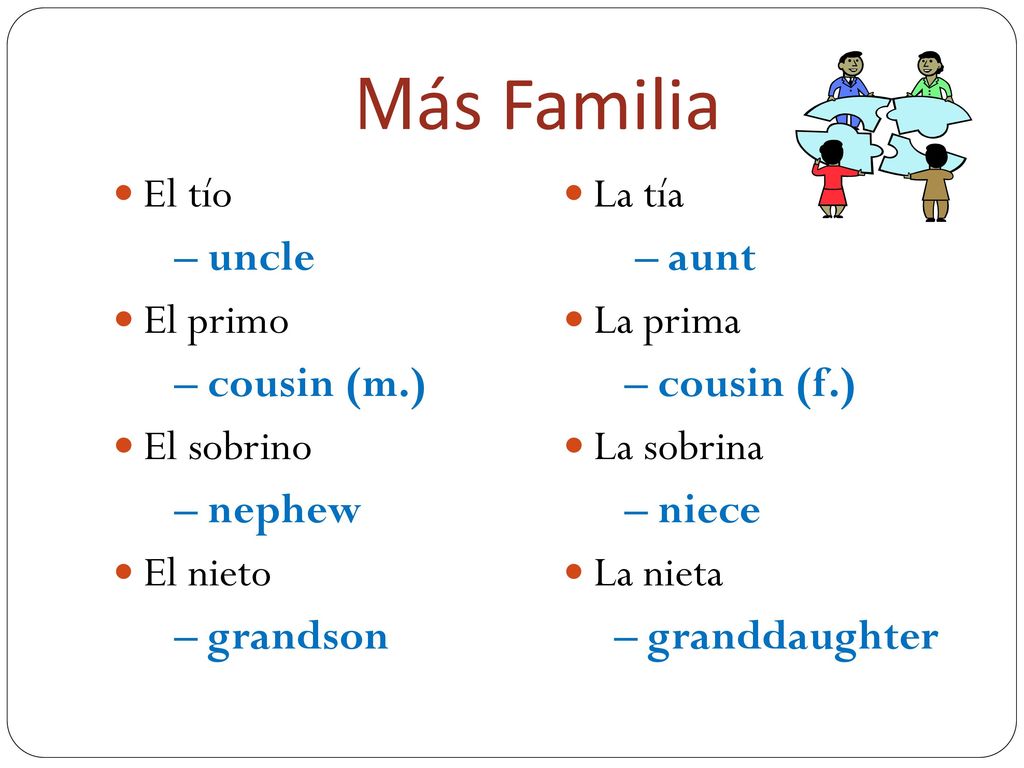 Más Familia

El tío
– uncle
El primo
– cousin (m.)
El sobrino
– nephew
El nieto
– grandson

La tía
– aunt
La prima
– cousin (f.)
La sobrina
– niece
La nieta
– granddaughter